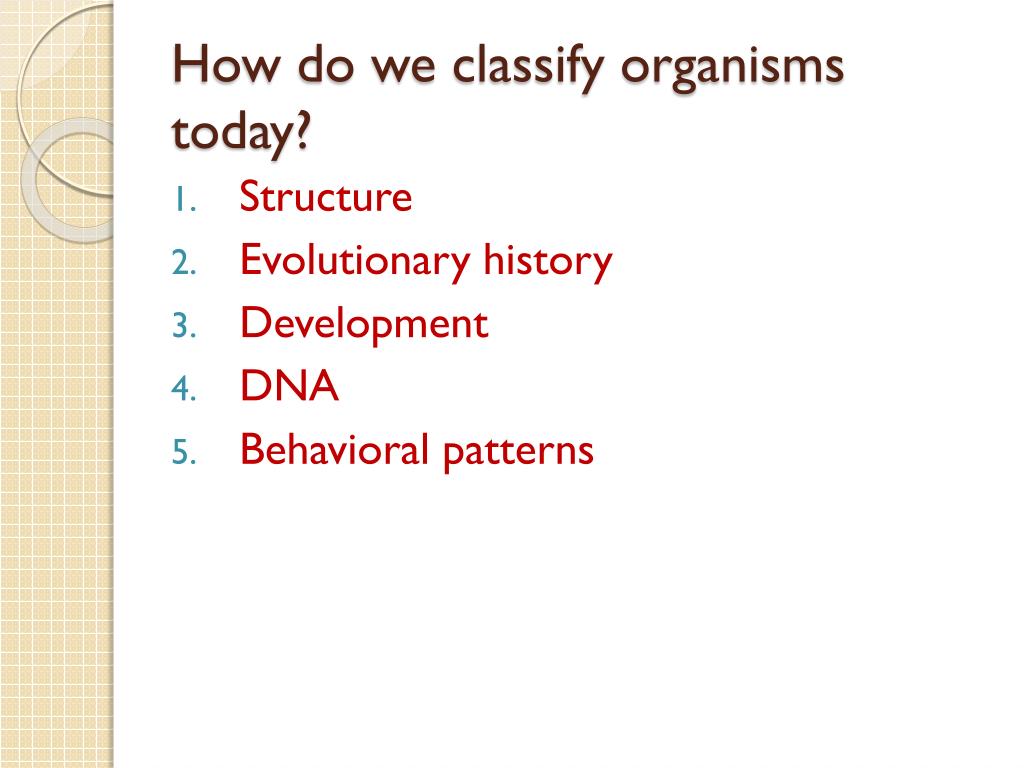 How do we classify organisms today?

1. Structure
2. Evolutionary history
3. Development
4. DNA
5. Behavioral patterns